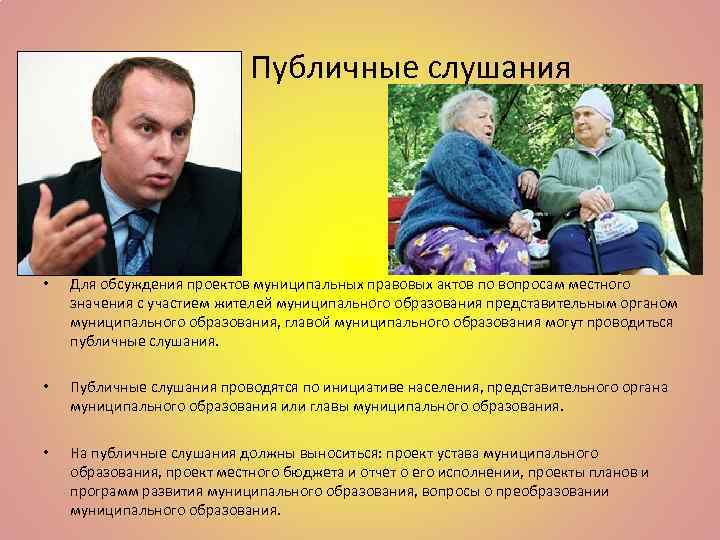 Публичные слушания

• Для обсуждения проектов муниципальных правовых актов по вопросам местного значения с участием жителей муниципального образования представительным органом муниципального образования, главой муниципального образования могут проводиться публичные слушания.

• Публичные слушания проводятся по инициативе населения, представительного органа муниципального образования или главы муниципального образования.

• На публичные слушания должны выноситься: проект устава муниципального образования, проект местного бюджета и отчет о его исполнении, проекты планов и программ развития муниципального образования, вопросы о преобразовании муниципального образования.